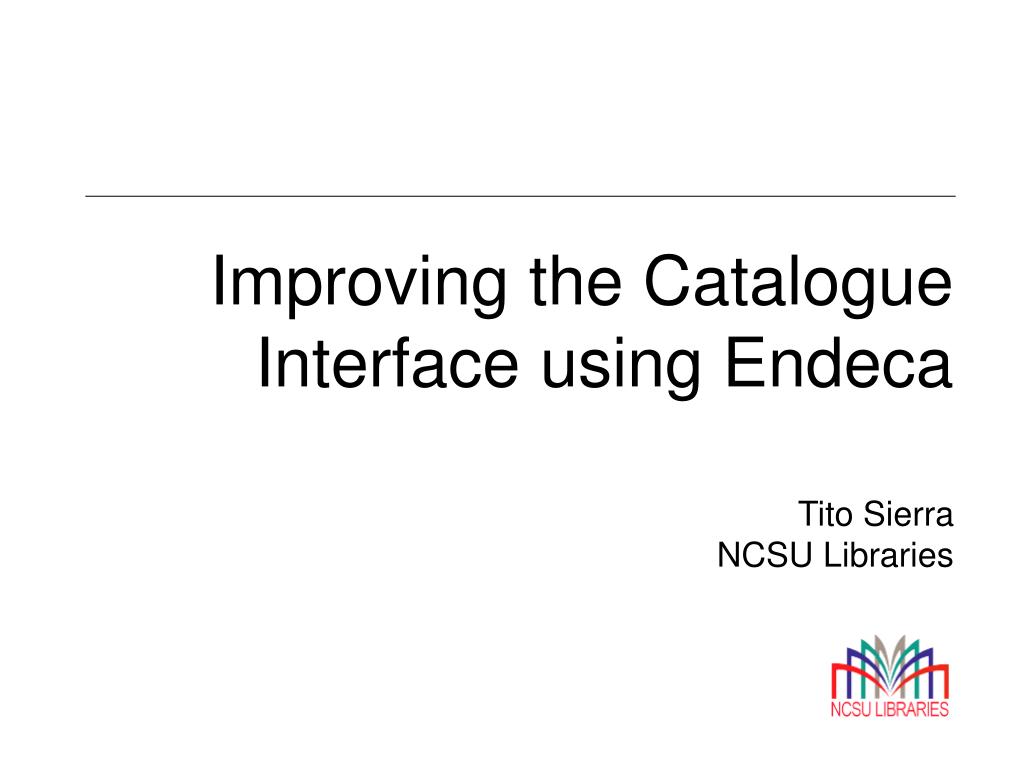 Improving the Catalogue Interface using Endeca

Tito Sierra
NCSU Libraries

NCSU LIBRARIES